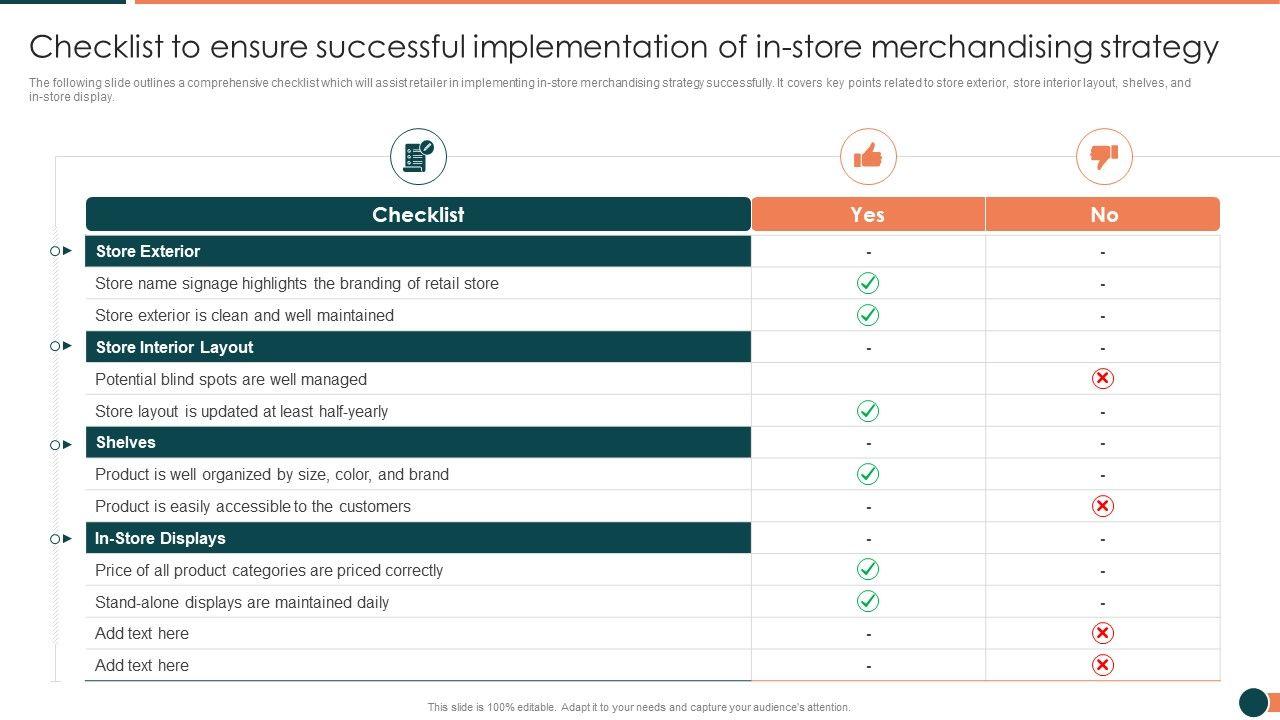 Checklist to ensure successful implementation of in-store merchandising strategy

The following slide outlines a comprehensive checklist which will assist retailer in implementing in-store merchandising strategy successfully. It covers key points related to store exterior, store interior layout, shelves, and in-store display.

| Checklist | Yes | No |
|---|---|---|
| Store Exterior | - | - |
| Store name signage highlights the branding of retail store | ✓ | - |
| Store exterior is clean and well maintained | ✓ | - |
| Store Interior Layout | - | - |
| Potential blind spots are well managed | | ✗ |
| Store layout is updated at least half-yearly | ✓ | - |
| Shelves | - | - |
| Product is well organized by size, color, and brand | ✓ | - |
| Product is easily accessible to the customers | - | ✗ |
| In-Store Displays | - | - |
| Price of all product categories are priced correctly | ✓ | - |
| Stand-alone displays are maintained daily | ✓ | - |
| Add text here | - | ✗ |
| Add text here | - | ✗ |

This slide is 100% editable. Adapt it to your needs and capture your audience's attention.